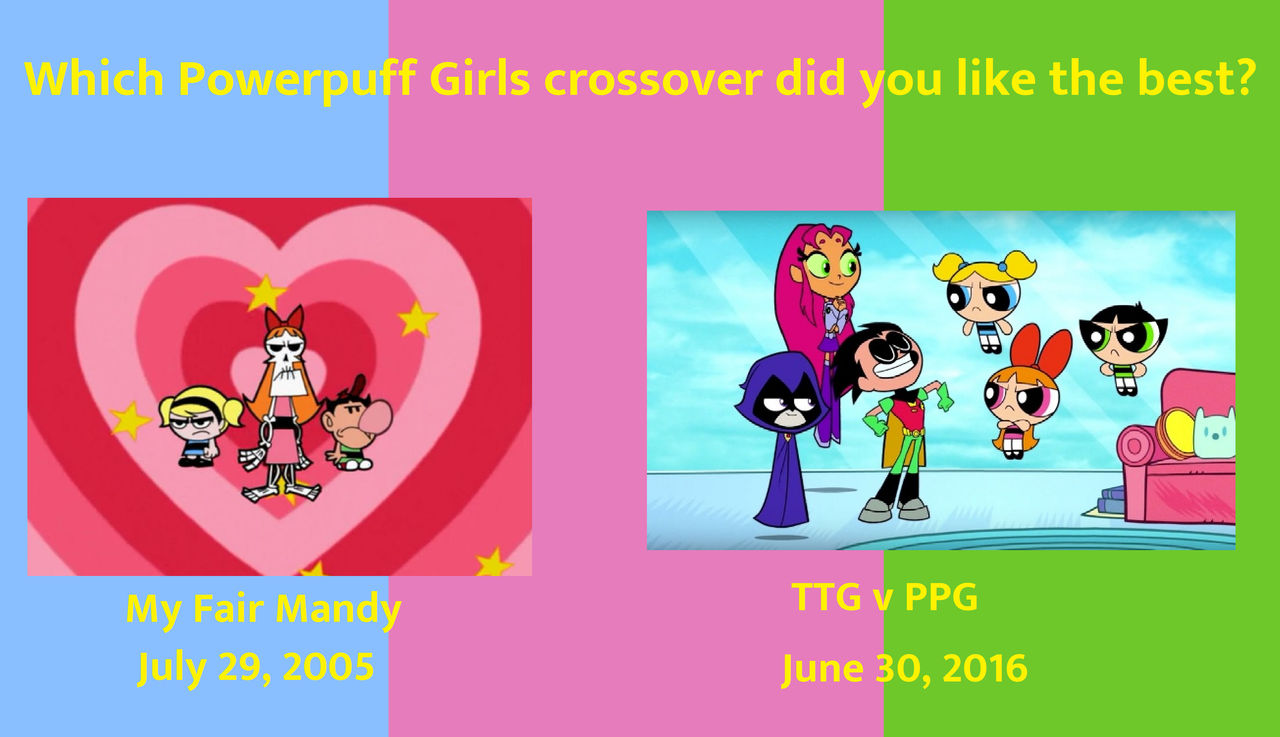 Which Powerpuff Girls crossover did you like the best?

My Fair Mandy
July 29, 2005

TTG v PPG
June 30, 2016